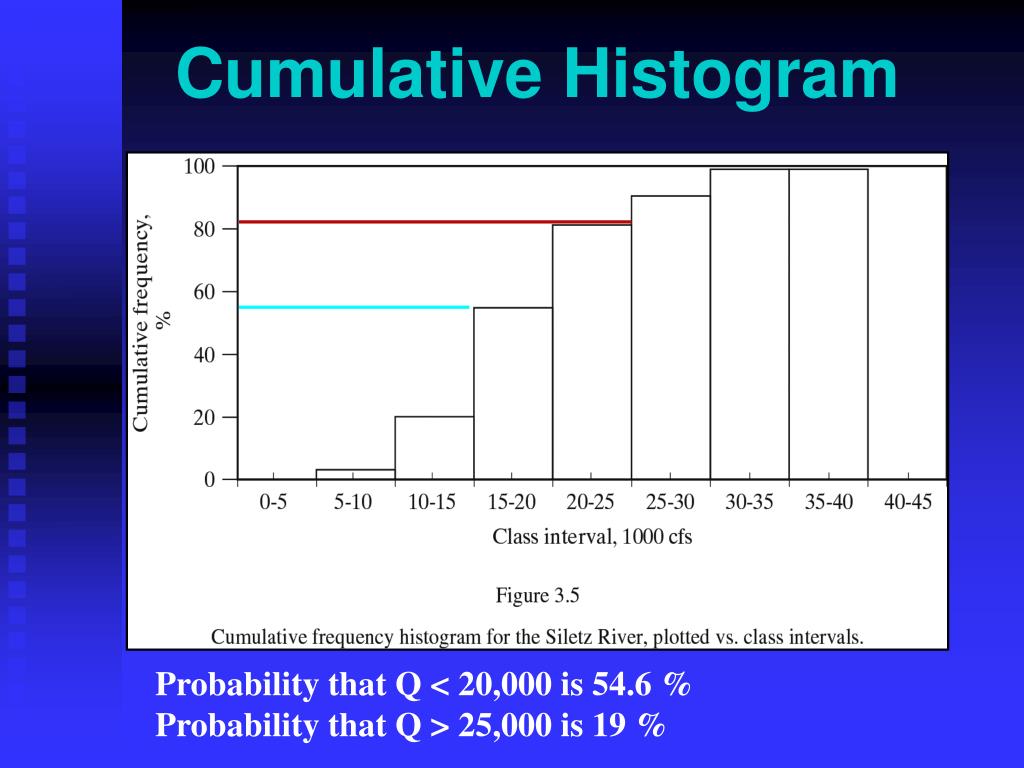 Cumulative Histogram

Cumulative frequency, %

100
80
60
40
20
0

0-5 5-10 10-15 15-20 20-25 25-30 30-35 35-40 40-45

Class interval, 1000 cfs

Figure 3.5

Cumulative frequency histogram for the Siletz River, plotted vs. class intervals.

Probability that Q < 20,000 is 54.6 %
Probability that Q > 25,000 is 19 %